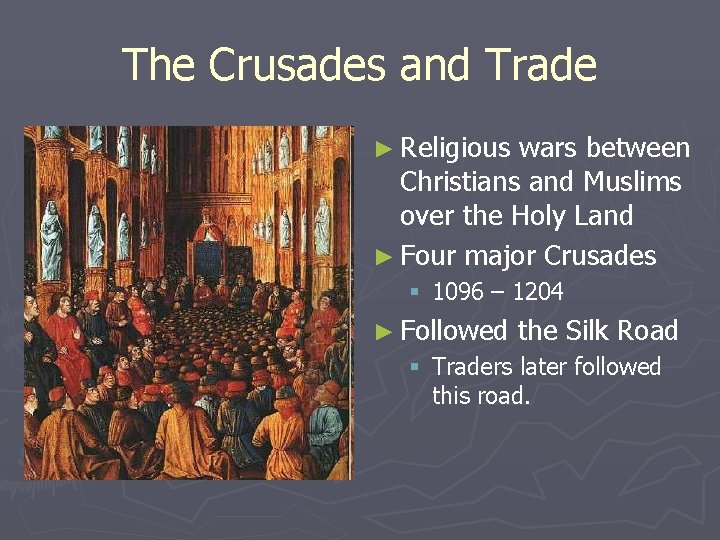 The Crusades and Trade

► Religious wars between Christians and Muslims over the Holy Land
► Four major Crusades
▪ 1096 – 1204
► Followed the Silk Road
▪ Traders later followed this road.